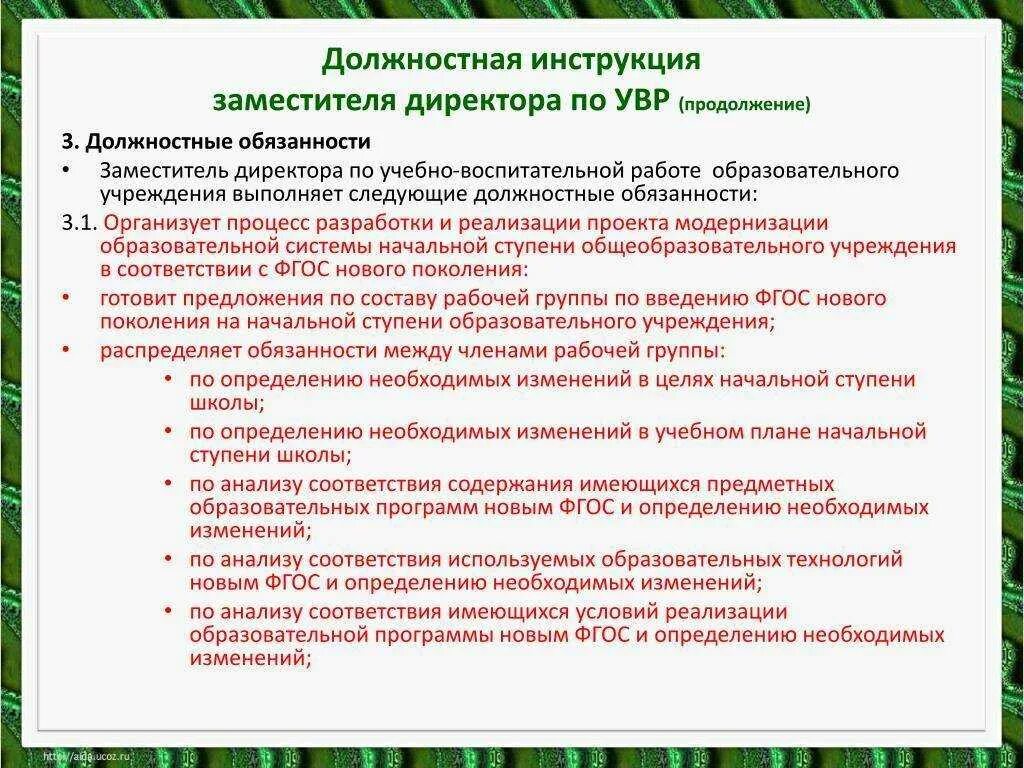 Должностная инструкция
заместителя директора по УВР (продолжение)

3. Должностные обязанности

• Заместитель директора по учебно-воспитательной работе образовательного учреждения выполняет следующие должностные обязанности:

3.1. Организует процесс разработки и реализации проекта модернизации образовательной системы начальной ступени общеобразовательного учреждения в соответствии с ФГОС нового поколения:

• готовит предложения по составу рабочей группы по введению ФГОС нового поколения на начальной ступени образовательного учреждения;

• распределяет обязанности между членами рабочей группы:

• по определению необходимых изменений в целях начальной ступени школы;

• по определению необходимых изменений в учебном плане начальной ступени школы;

• по анализу соответствия содержания имеющихся предметных образовательных программ новым ФГОС и определению необходимых изменений;

• по анализу соответствия используемых образовательных технологий новым ФГОС и определению необходимых изменений;

• по анализу соответствия имеющихся условий реализации образовательной программы новым ФГОС и определению необходимых изменений;

http://aida.ucoz.ru